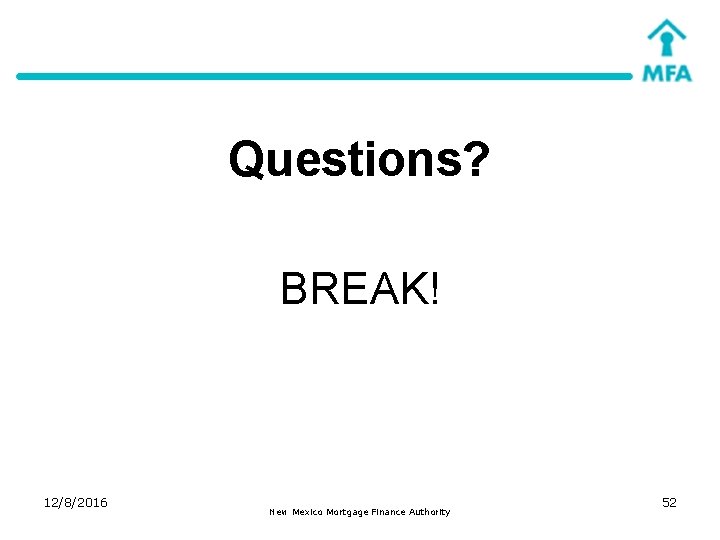 MFA

Questions?

BREAK!

12/8/2016

New Mexico Mortgage Finance Authority

52